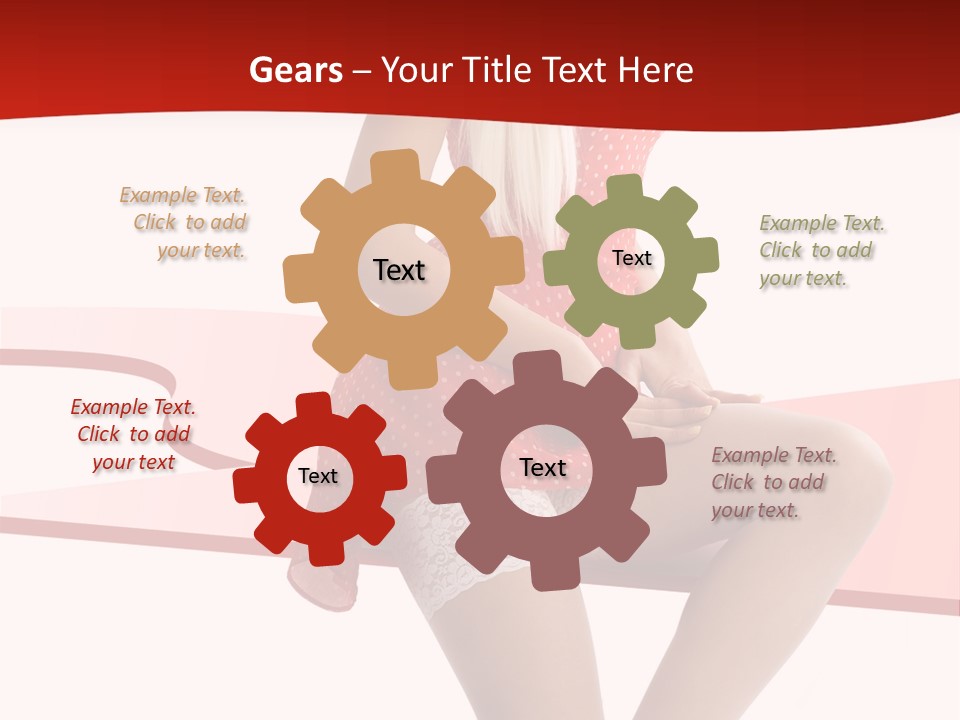 Gears – Your Title Text Here

Example Text. Click to add your text.

Text

Text

Example Text. Click to add your text.

Example Text. Click to add your text

Text

Text

Example Text. Click to add your text.